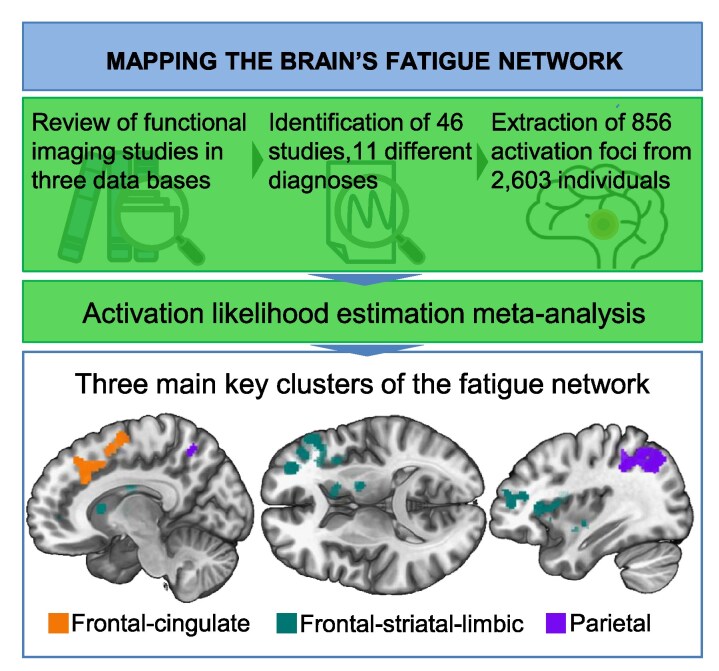 MAPPING THE BRAIN'S FATIGUE NETWORK

Review of functional imaging studies in three data bases

Identification of 46 studies,11 different diagnoses

Extraction of 856 activation foci from 2,603 individuals

Activation likelihood estimation meta-analysis

Three main key clusters of the fatigue network

Frontal-cingulate

Frontal-striatal-limbic

Parietal